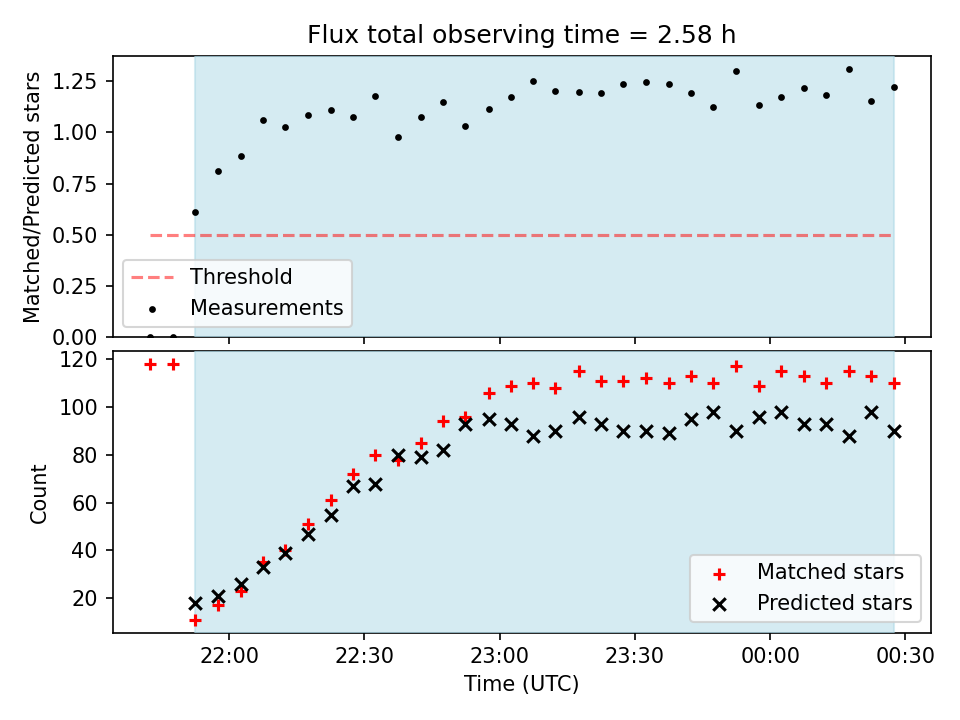 Flux total observing time = 2.58 h

Matched/Predicted stars

1.25
1.00
0.75
0.50
0.25
0.00

Threshold
Measurements

Count

120
100
80
60
40
20

Matched stars
Predicted stars

22:00
22:30
23:00
23:30
00:00
00:30

Time (UTC)